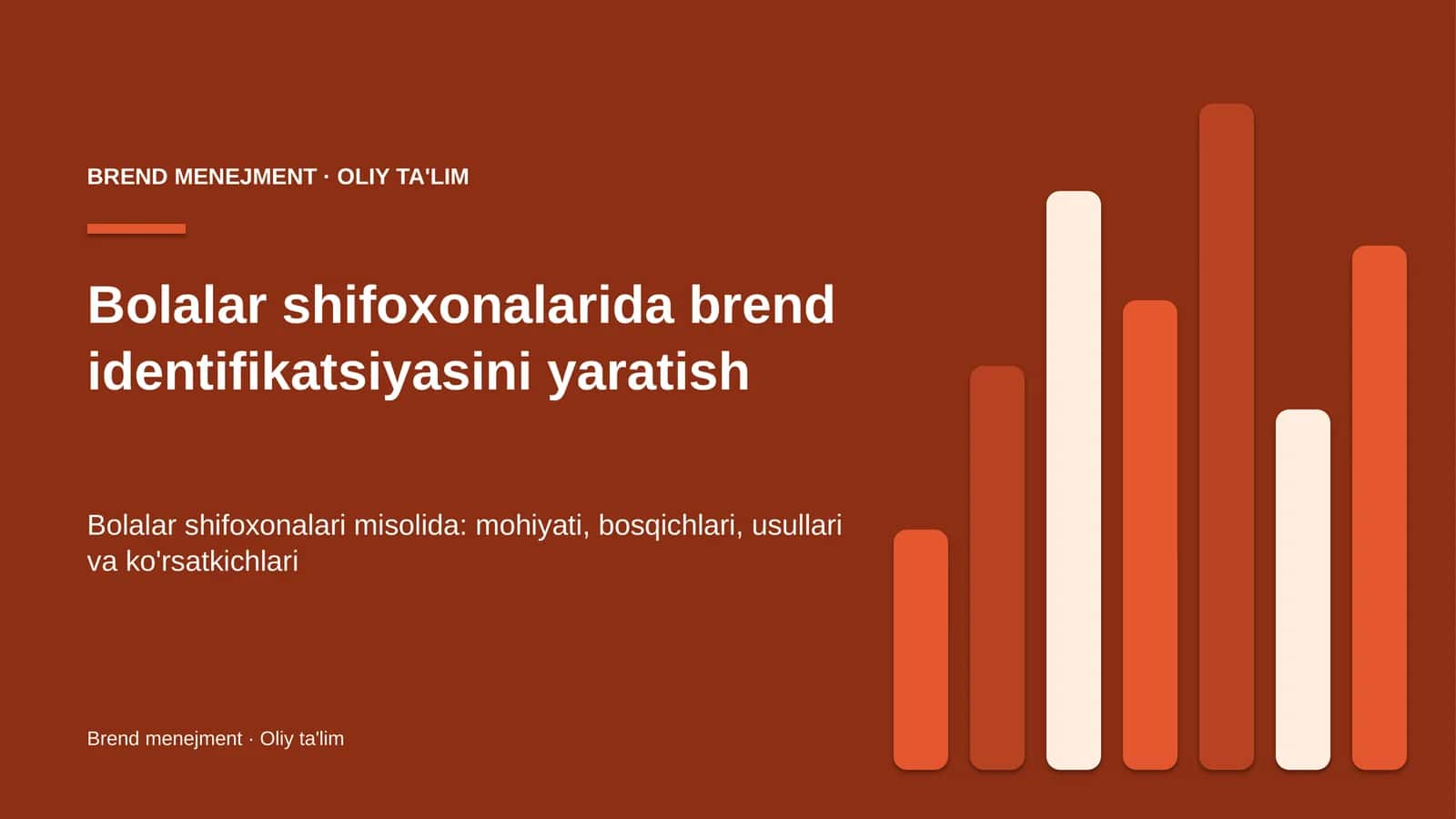 BREND MENEJMENT · OLIY TA'LIM

Bolalar shifoxonalarida brend identifikatsiyasini yaratish

Bolalar shifoxonalari misolida: mohiyati, bosqichlari, usullari va ko'rsatkichlari

Brend menejment · Oliy ta'lim